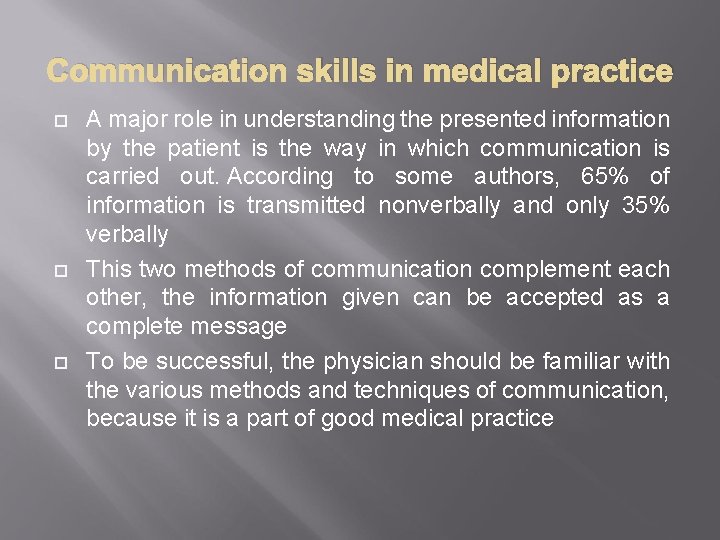 Communication skills in medical practice

A major role in understanding the presented information by the patient is the way in which communication is carried out. According to some authors, 65% of information is transmitted nonverbally and only 35% verbally

This two methods of communication complement each other, the information given can be accepted as a complete message

To be successful, the physician should be familiar with the various methods and techniques of communication, because it is a part of good medical practice